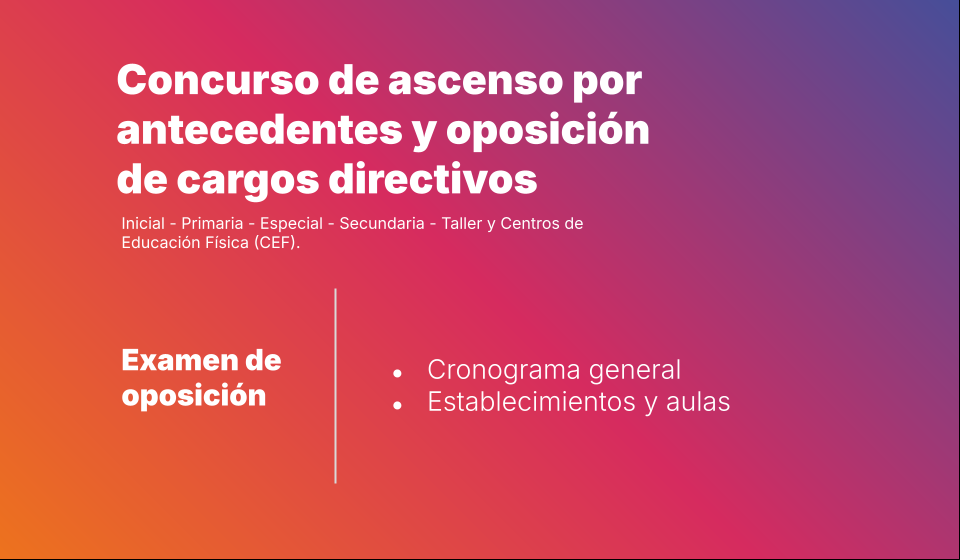 Concurso de ascenso por antecedentes y oposición de cargos directivos

Inicial - Primaria - Especial - Secundaria - Taller y Centros de Educación Física (CEF).

Examen de oposición

• Cronograma general
• Establecimientos y aulas